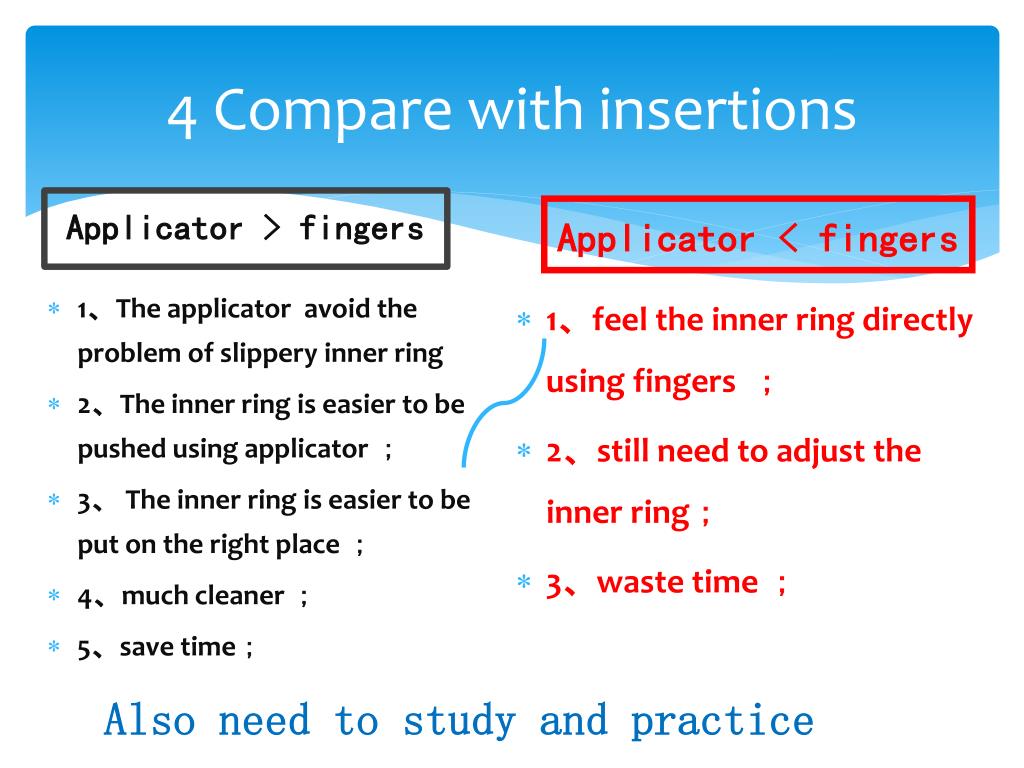 4 Compare with insertions

Applicator > fingers

* 1、The applicator avoid the problem of slippery inner ring
* 2、The inner ring is easier to be pushed using applicator ；
* 3、 The inner ring is easier to be put on the right place ；
* 4、much cleaner ；
* 5、save time；

Applicator < fingers

* 1、feel the inner ring directly using fingers ；
* 2、still need to adjust the inner ring；
* 3、waste time ；

Also need to study and practice